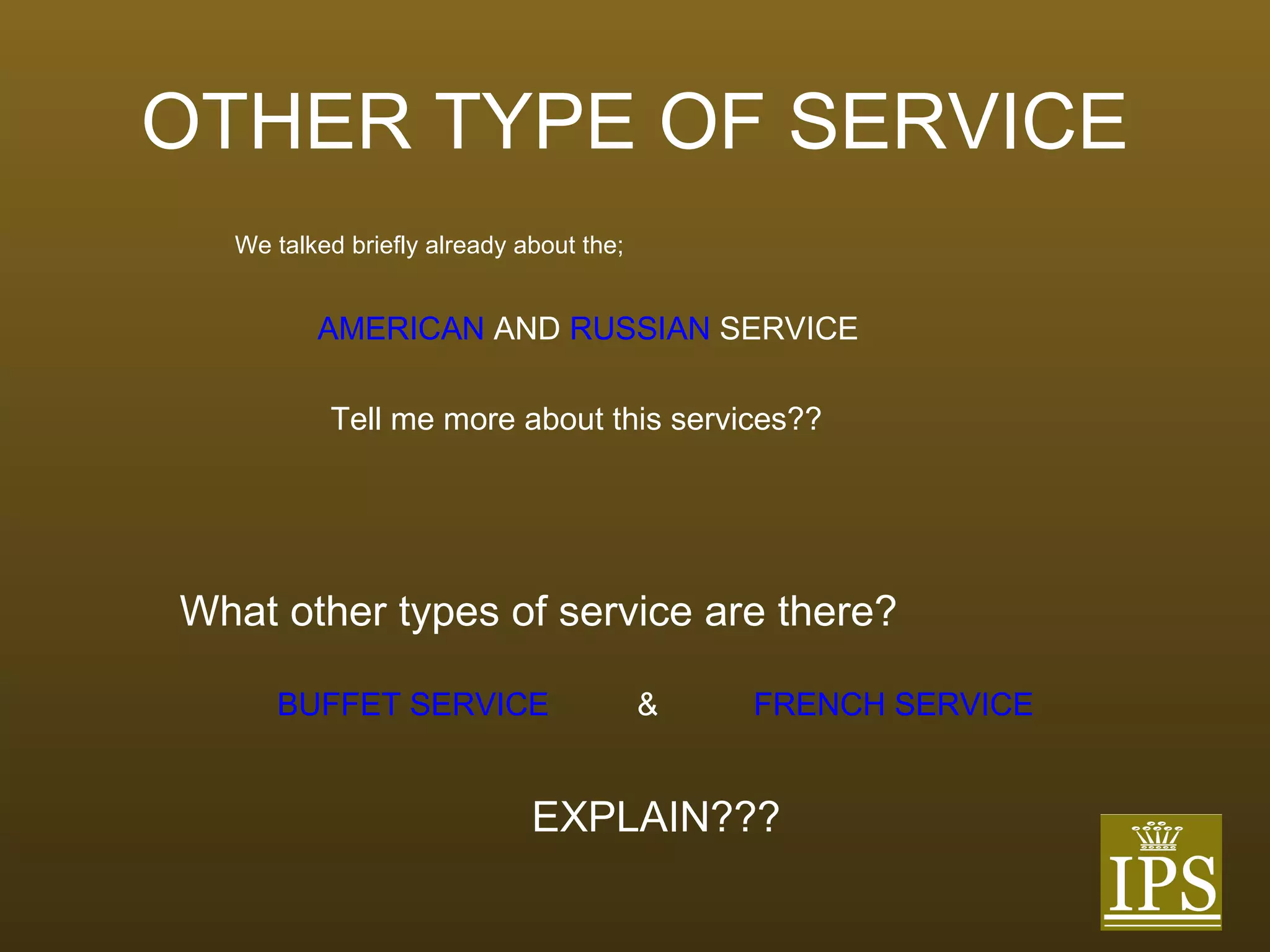 OTHER TYPE OF SERVICE

We talked briefly already about the;

AMERICAN AND RUSSIAN SERVICE

Tell me more about this services??

What other types of service are there?

BUFFET SERVICE & FRENCH SERVICE

EXPLAIN???

IPS